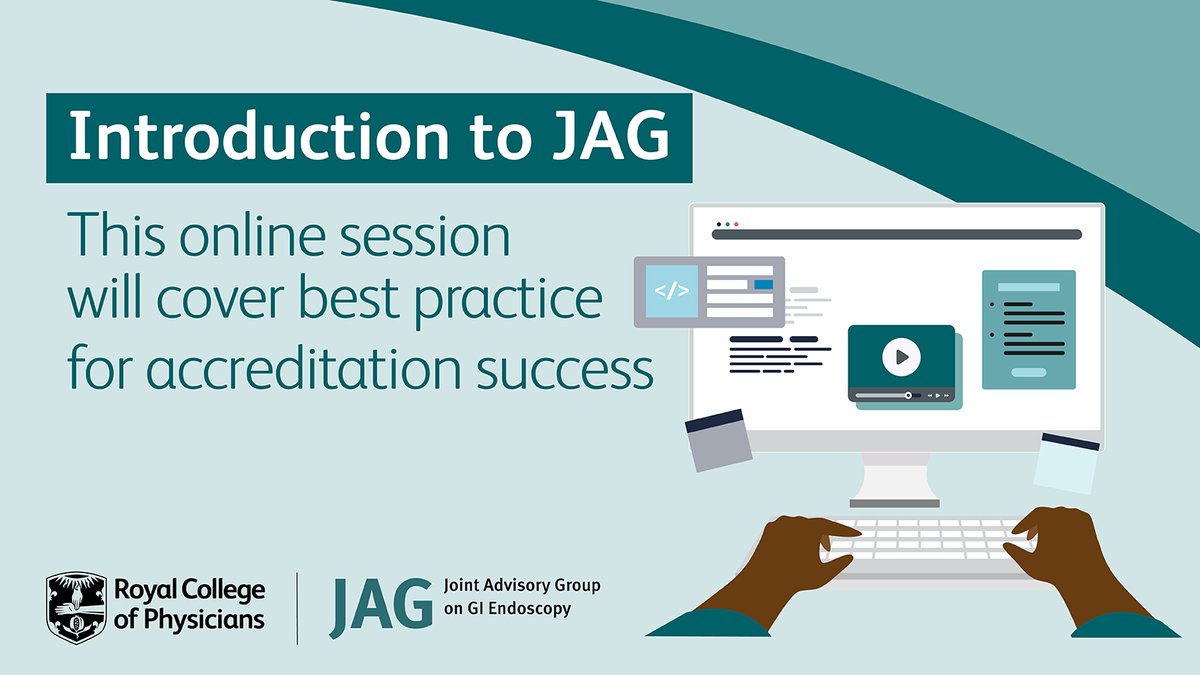 Introduction to JAG

This online session will cover best practice for accreditation success

</>

Royal College of Physicians

JAG Joint Advisory Group on GI Endoscopy